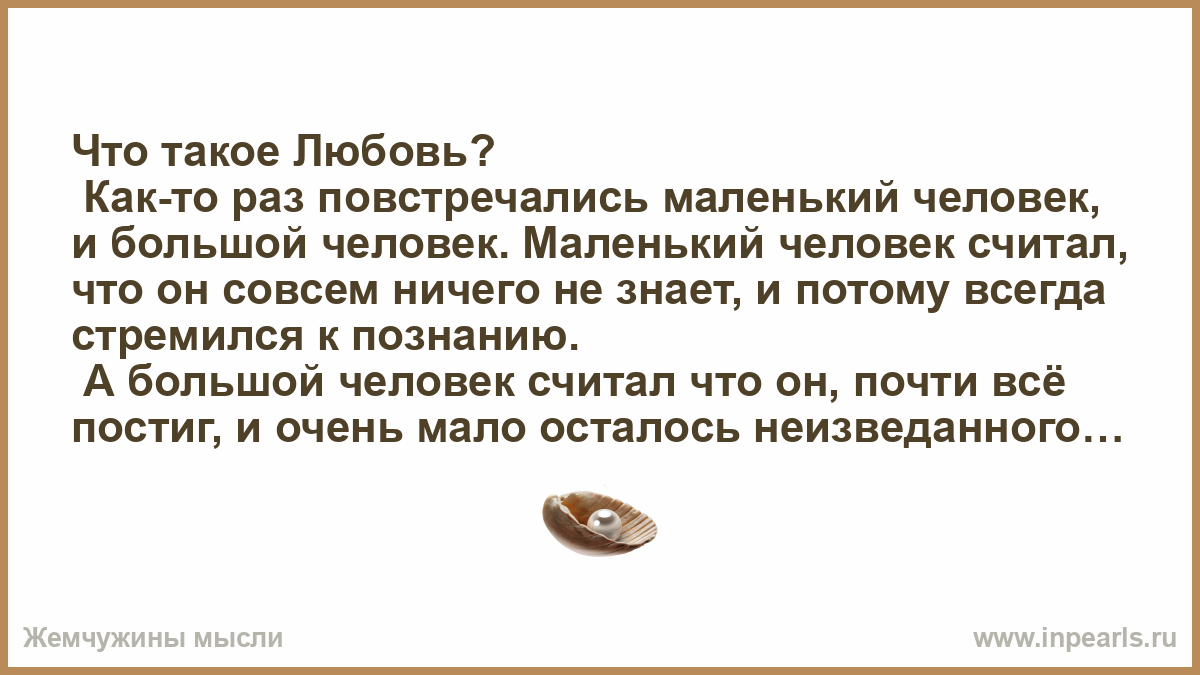 Что такое Любовь?
Как-то раз повстречались маленький человек, и большой человек. Маленький человек считал, что он совсем ничего не знает, и потому всегда стремился к познанию.
А большой человек считал что он, почти всё постиг, и очень мало осталось неизведанного…

Жемчужины мысли

www.inpearls.ru